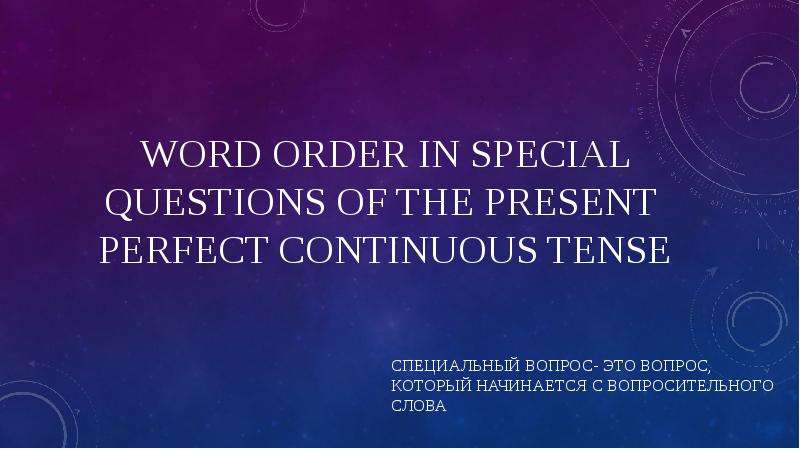 WORD ORDER IN SPECIAL QUESTIONS OF THE PRESENT PERFECT CONTINUOUS TENSE

СПЕЦИАЛЬНЫЙ ВОПРОС- ЭТО ВОПРОС, КОТОРЫЙ НАЧИНАЕТСЯ С ВОПРОСИТЕЛЬНОГО СЛОВА